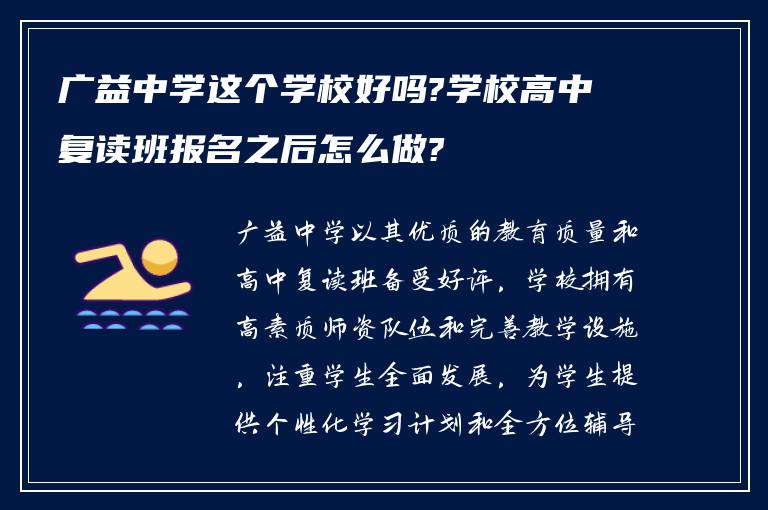 广益中学这个学校好吗?学校高中复读班报名之后怎么做?

广益中学以其优质的教育质量和高中复读班备受好评，学校拥有高素质师资队伍和完善教学设施，注重学生全面发展，为学生提供个性化学习计划和全方位辅导